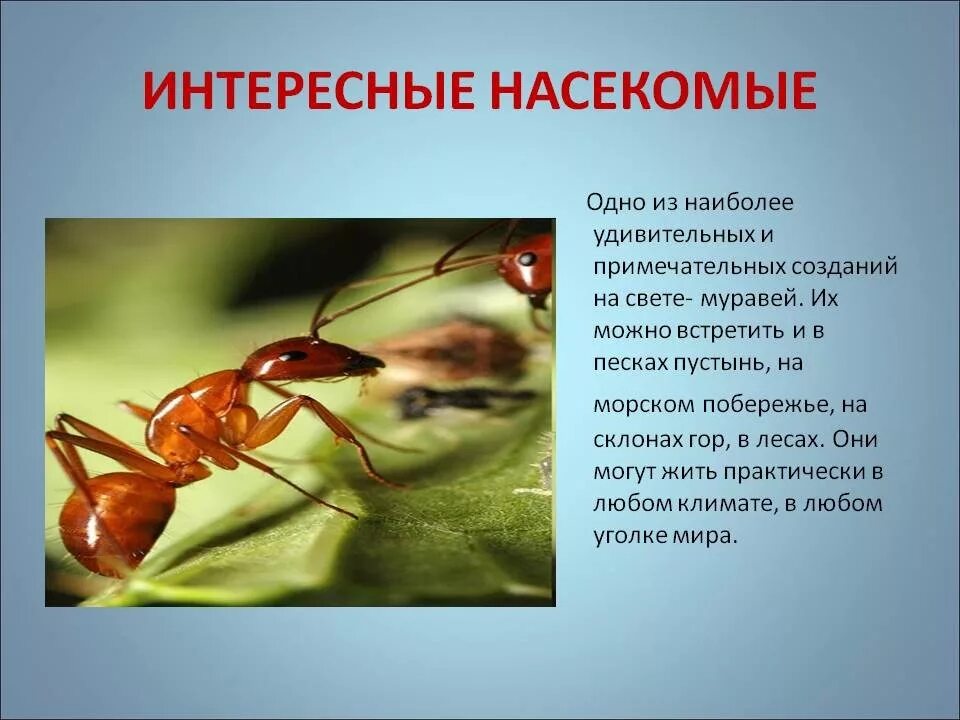 ИНТЕРЕСНЫЕ НАСЕКОМЫЕ

Одно из наиболее удивительных и примечательных созданий на свете- муравей. Их можно встретить и в песках пустынь, на морском побережье, на склонах гор, в лесах. Они могут жить практически в любом климате, в любом уголке мира.